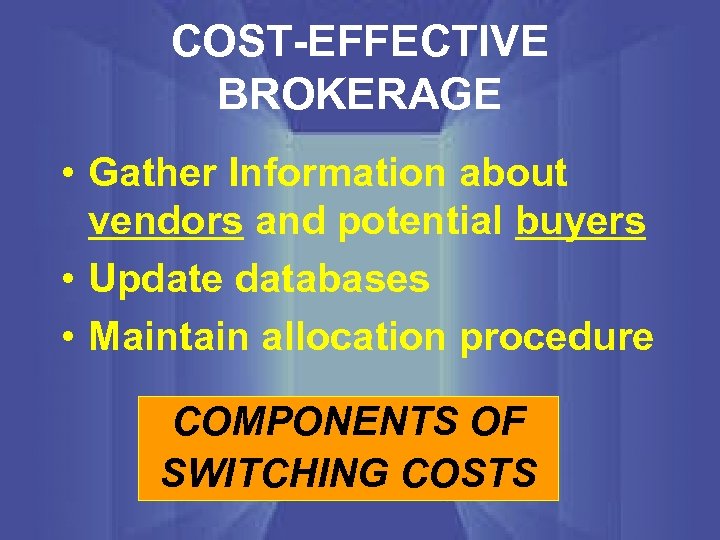 COST-EFFECTIVE BROKERAGE

• Gather Information about vendors and potential buyers
• Update databases
• Maintain allocation procedure

COMPONENTS OF SWITCHING COSTS